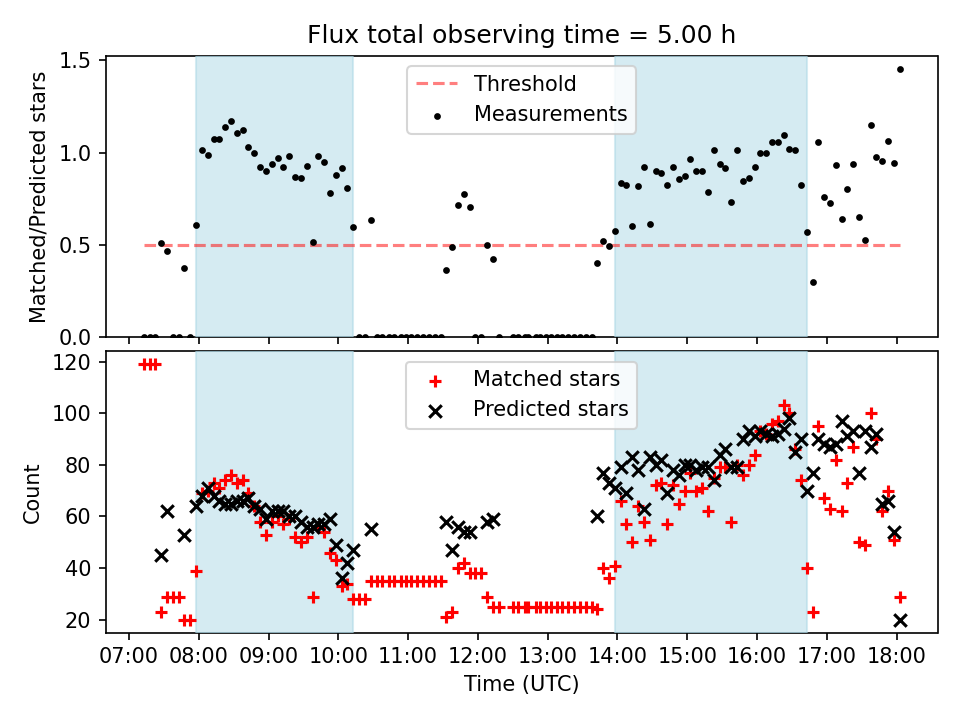 Flux total observing time = 5.00 h

Threshold
Measurements

Matched/Predicted stars

1.5
1.0
0.5
0.0

Matched stars
Predicted stars

Count

120
100
80
60
40
20

07:00 08:00 09:00 10:00 11:00 12:00 13:00 14:00 15:00 16:00 17:00 18:00

Time (UTC)